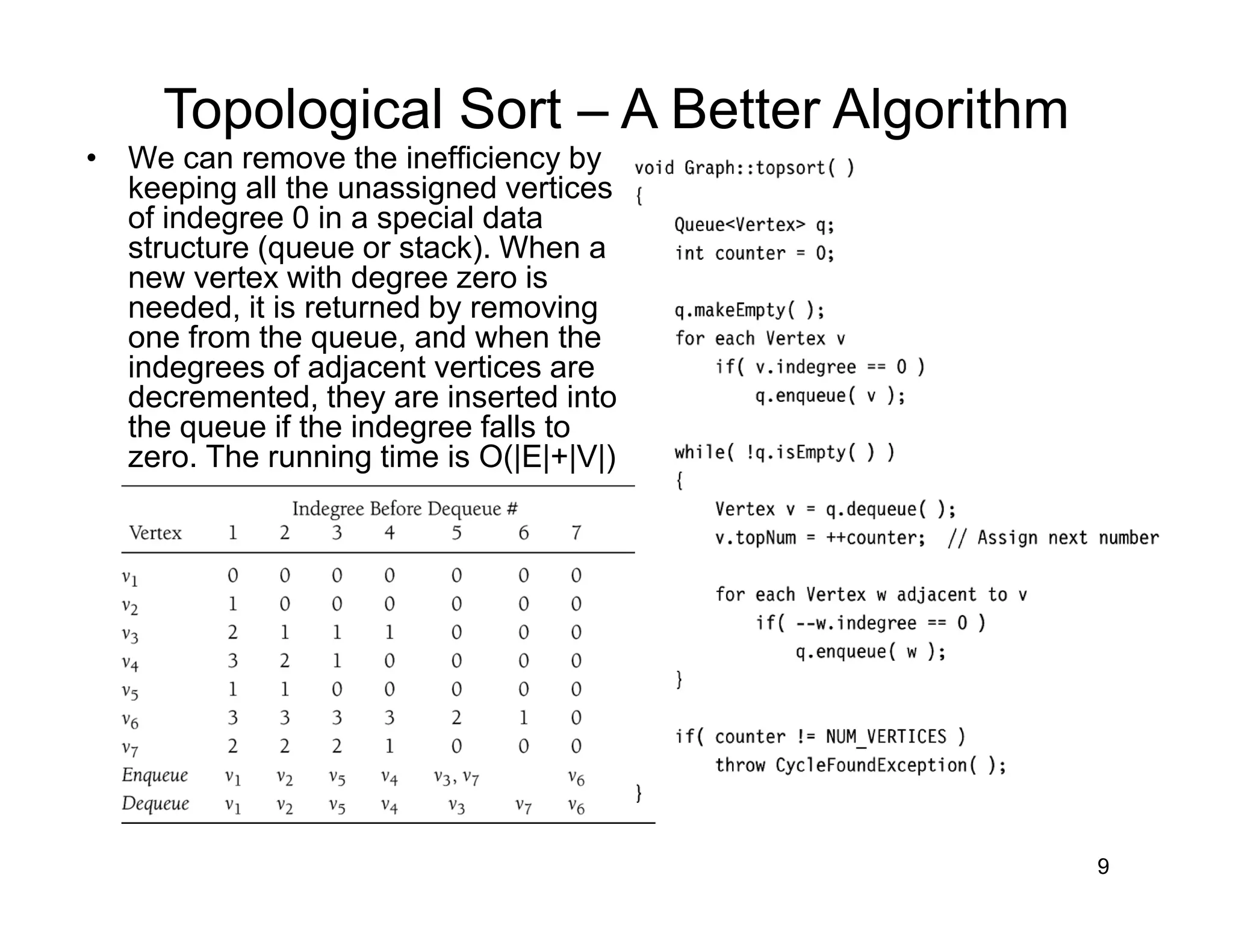 Topological Sort – A Better Algorithm

• We can remove the inefficiency by keeping all the unassigned vertices of indegree 0 in a special data structure (queue or stack). When a new vertex with degree zero is needed, it is returned by removing one from the queue, and when the indegrees of adjacent vertices are decremented, they are inserted into the queue if the indegree falls to zero. The running time is O(|E|+|V|)

Indegree Before Dequeue #

| Vertex | 1 | 2 | 3 | 4 | 5 | 6 | 7 |
|---|---|---|---|---|---|---|---|
| $v_1$ | 0 | 0 | 0 | 0 | 0 | 0 | 0 |
| $v_2$ | 1 | 0 | 0 | 0 | 0 | 0 | 0 |
| $v_3$ | 2 | 1 | 1 | 1 | 0 | 0 | 0 |
| $v_4$ | 3 | 2 | 1 | 0 | 0 | 0 | 0 |
| $v_5$ | 1 | 1 | 0 | 0 | 0 | 0 | 0 |
| $v_6$ | 3 | 3 | 3 | 3 | 2 | 1 | 0 |
| $v_7$ | 2 | 2 | 2 | 1 | 0 | 0 | 0 |
| Enqueue | $v_1$ | $v_2$ | $v_5$ | $v_4$ | $v_3, v_7$ | | $v_6$ |
| Dequeue | $v_1$ | $v_2$ | $v_5$ | $v_4$ | $v_3$ | $v_7$ | $v_6$ |

void Graph::topsort( )
{
    Queue<Vertex> q;
    int counter = 0;

    q.makeEmpty( );
    for each Vertex v
        if( v.indegree == 0 )
            q.enqueue( v );

    while( !q.isEmpty( ) )
    {
        Vertex v = q.dequeue( );
        v.topNum = ++counter;  // Assign next number

        for each Vertex w adjacent to v
            if( --w.indegree == 0 )
                q.enqueue( w );
    }

    if( counter != NUM_VERTICES )
        throw CycleFoundException( );
}

9